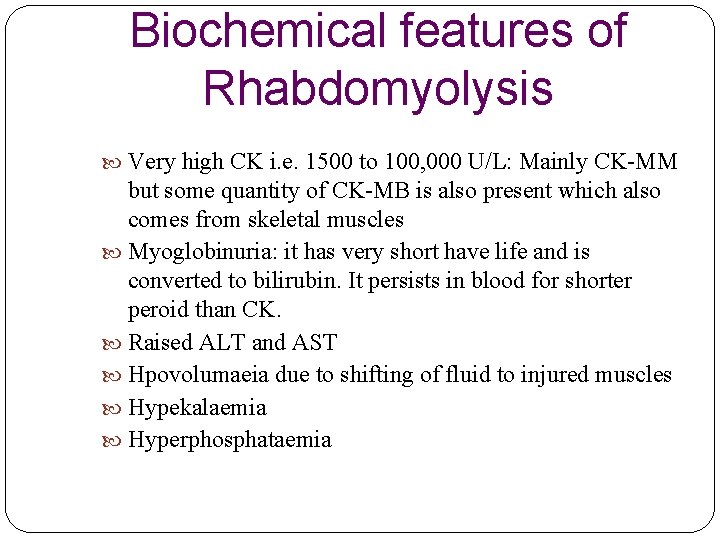 Biochemical features of Rhabdomyolysis

Very high CK i.e. 1500 to 100,000 U/L: Mainly CK-MM but some quantity of CK-MB is also present which also comes from skeletal muscles

Myoglobinuria: it has very short have life and is converted to bilirubin. It persists in blood for shorter peroid than CK.

Raised ALT and AST

Hpovolumaeia due to shifting of fluid to injured muscles

Hypekalaemia

Hyperphosphataemia